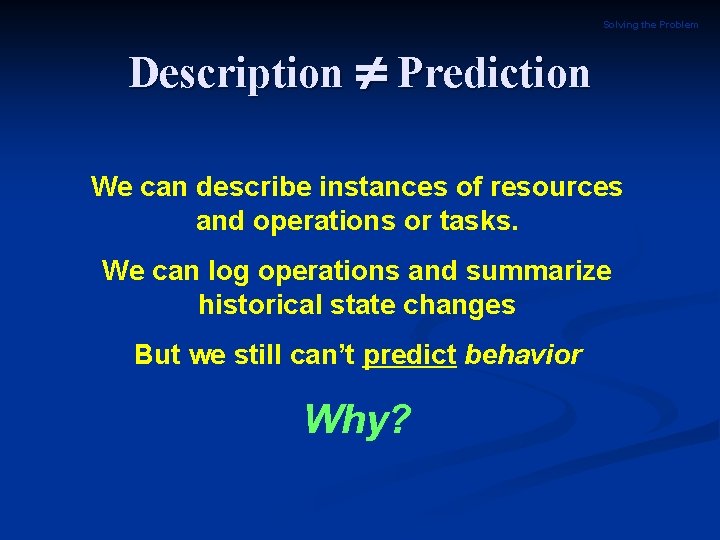 Solving the Problem

Description $\neq$ Prediction

We can describe instances of resources and operations or tasks.

We can log operations and summarize historical state changes

But we still can't predict behavior

Why?